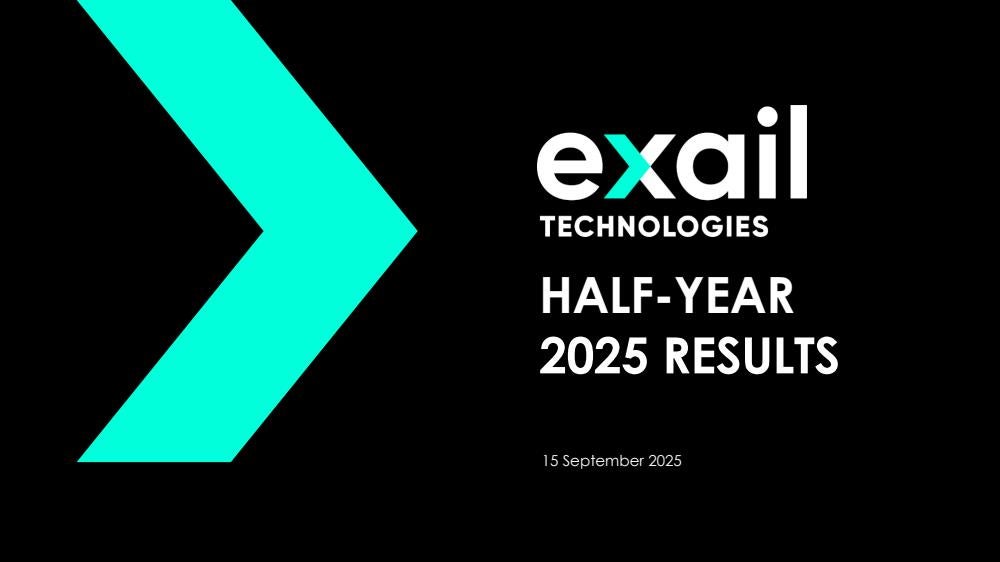 exail
TECHNOLOGIES

HALF-YEAR 2025 RESULTS

15 September 2025